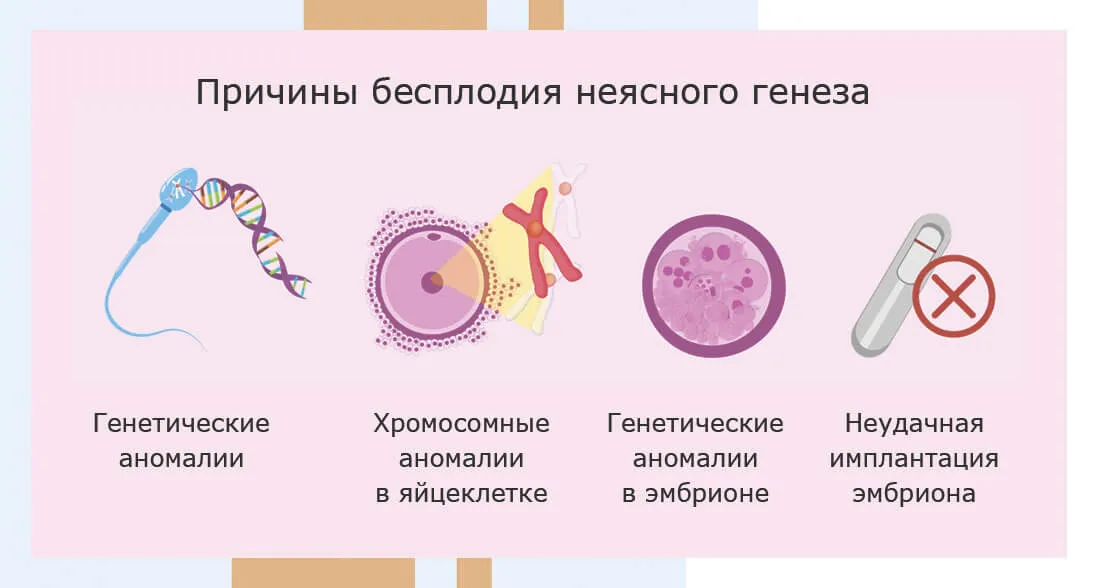 Причины бесплодия неясного генеза

Генетические аномалии

Хромосомные аномалии в яйцеклетке

Генетические аномалии в эмбрионе

Неудачная имплантация эмбриона